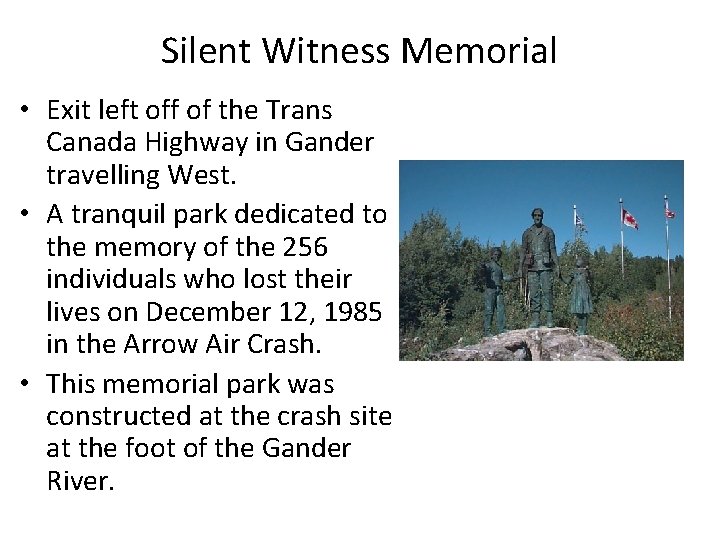 Silent Witness Memorial

• Exit left off of the Trans Canada Highway in Gander travelling West.

• A tranquil park dedicated to the memory of the 256 individuals who lost their lives on December 12, 1985 in the Arrow Air Crash.

• This memorial park was constructed at the crash site at the foot of the Gander River.